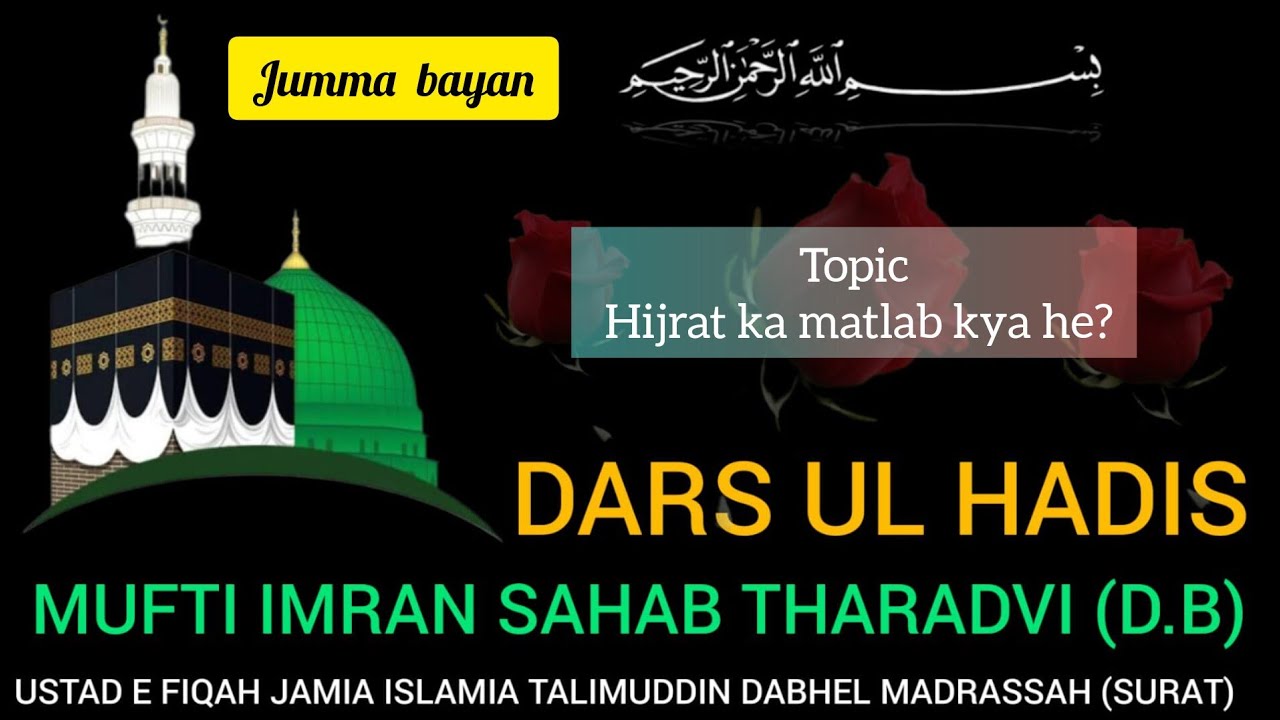 Jumma bayan

بسم الله الرحمن الرحيم

Topic
Hijrat ka matlab kya he?

DARS UL HADIS

MUFTI IMRAN SAHAB THARADVI (D.B)

USTAD E FIQAH JAMIA ISLAMIA TALIMUDDIN DABHEL MADRASSAH (SURAT)